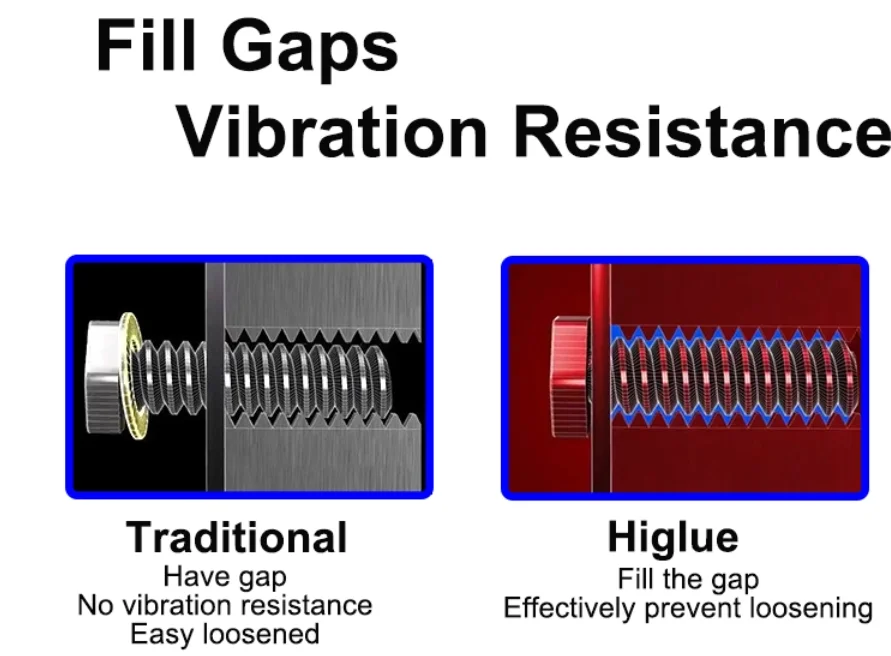 Fill Gaps
Vibration Resistance

Traditional
Have gap
No vibration resistance
Easy loosened

Higlue
Fill the gap
Effectively prevent loosening